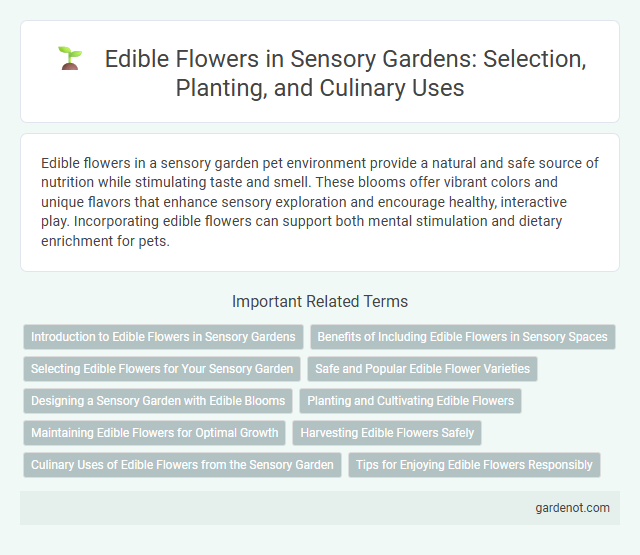 Edible Flowers in Sensory Gardens: Selection, Planting, and Culinary Uses

Edible flowers in a sensory garden pet environment provide a natural and safe source of nutrition while stimulating taste and smell. These blooms offer vibrant colors and unique flavors that enhance sensory exploration and encourage healthy, interactive play. Incorporating edible flowers can support both mental stimulation and dietary enrichment for pets.

Important Related Terms

Introduction to Edible Flowers in Sensory Gardens

Benefits of Including Edible Flowers in Sensory Spaces

Selecting Edible Flowers for Your Sensory Garden

Safe and Popular Edible Flower Varieties

Designing a Sensory Garden with Edible Blooms

Planting and Cultivating Edible Flowers

Maintaining Edible Flowers for Optimal Growth

Harvesting Edible Flowers Safely

Culinary Uses of Edible Flowers from the Sensory Garden

Tips for Enjoying Edible Flowers Responsibly

gardenot.com